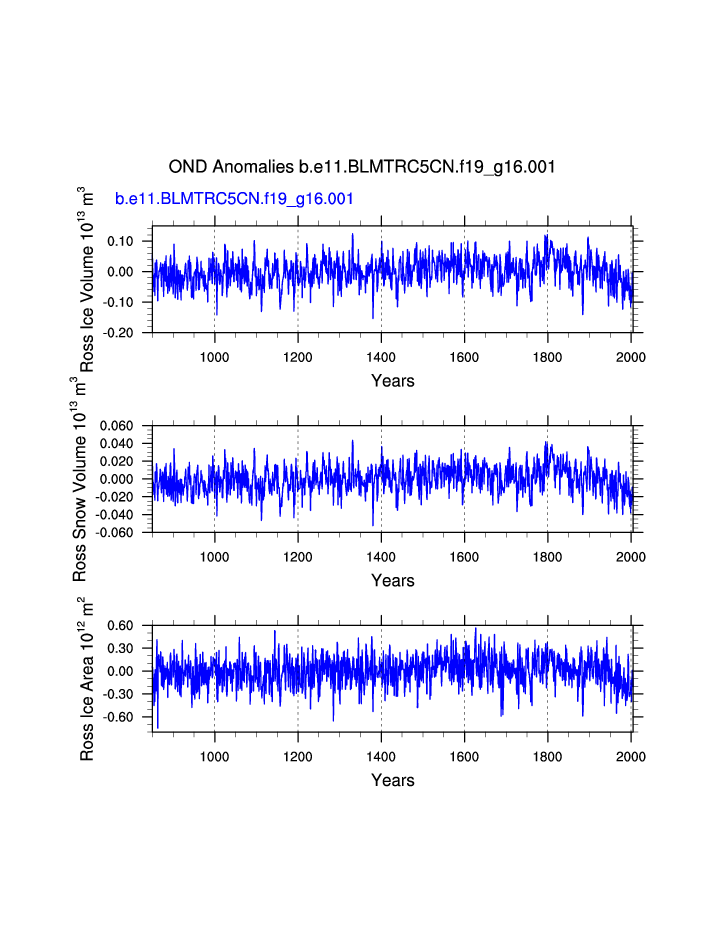 OND Anomalies b.e11.BLMTRC5CN.f19_g16.001

b.e11.BLMTRC5CN.f19_g16.001

Ross Ice Volume $10^{13}$ $m^3$

0.10
0.00
-0.10
-0.20

1000 1200 1400 1600 1800 2000

Years

Ross Snow Volume $10^{13}$ $m^3$

0.060
0.040
0.020
0.000
-0.020
-0.040
-0.060

1000 1200 1400 1600 1800 2000

Years

Ross Ice Area $10^{12}$ $m^2$

0.60
0.30
0.00
-0.30
-0.60

1000 1200 1400 1600 1800 2000

Years